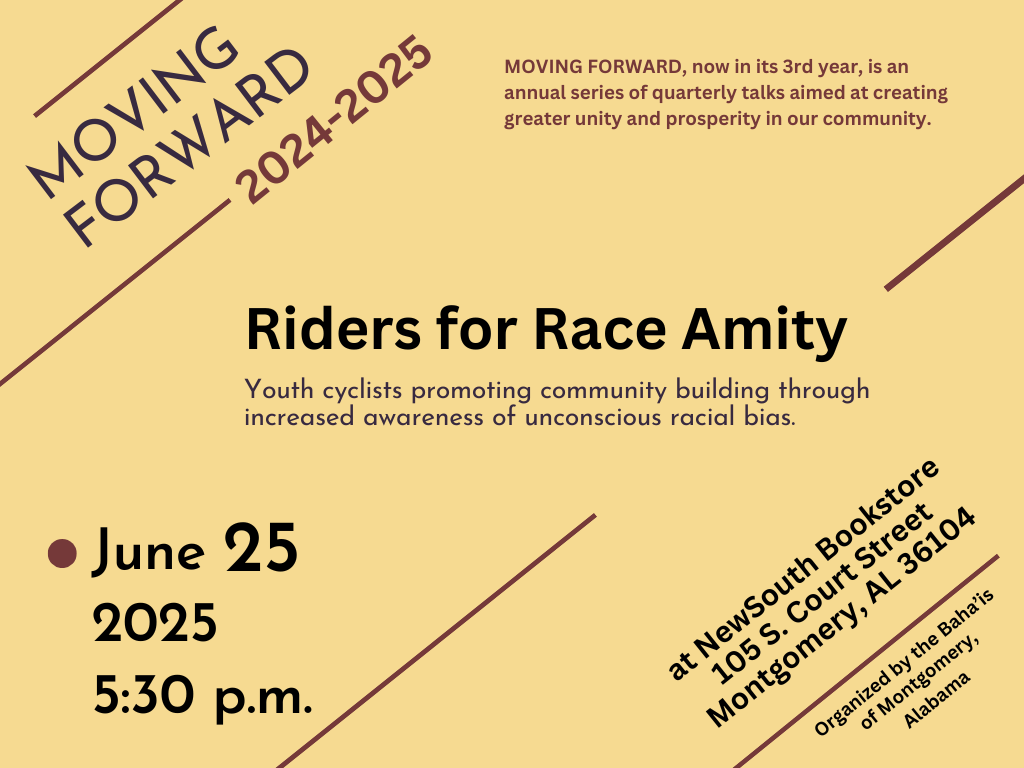 MOVING FORWARD 2024-2025

MOVING FORWARD, now in its 3rd year, is an annual series of quarterly talks aimed at creating greater unity and prosperity in our community.

Riders for Race Amity

Youth cyclists promoting community building through increased awareness of unconscious racial bias.

June 25
2025
5:30 p.m.

at NewSouth Bookstore
105 S. Court Street
Montgomery, AL 36104

Organized by the Baha'is of Montgomery, Alabama